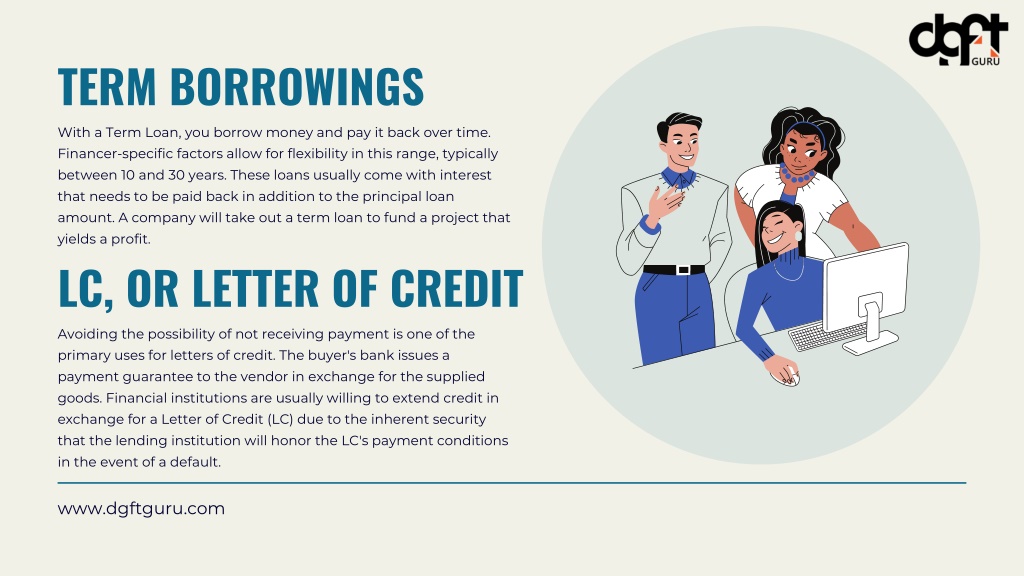 dgft GURU

TERM BORROWINGS

With a Term Loan, you borrow money and pay it back over time. Financer-specific factors allow for flexibility in this range, typically between 10 and 30 years. These loans usually come with interest that needs to be paid back in addition to the principal loan amount. A company will take out a term loan to fund a project that yields a profit.

LC, OR LETTER OF CREDIT

Avoiding the possibility of not receiving payment is one of the primary uses for letters of credit. The buyer's bank issues a payment guarantee to the vendor in exchange for the supplied goods. Financial institutions are usually willing to extend credit in exchange for a Letter of Credit (LC) due to the inherent security that the lending institution will honor the LC's payment conditions in the event of a default.

www.dgftguru.com